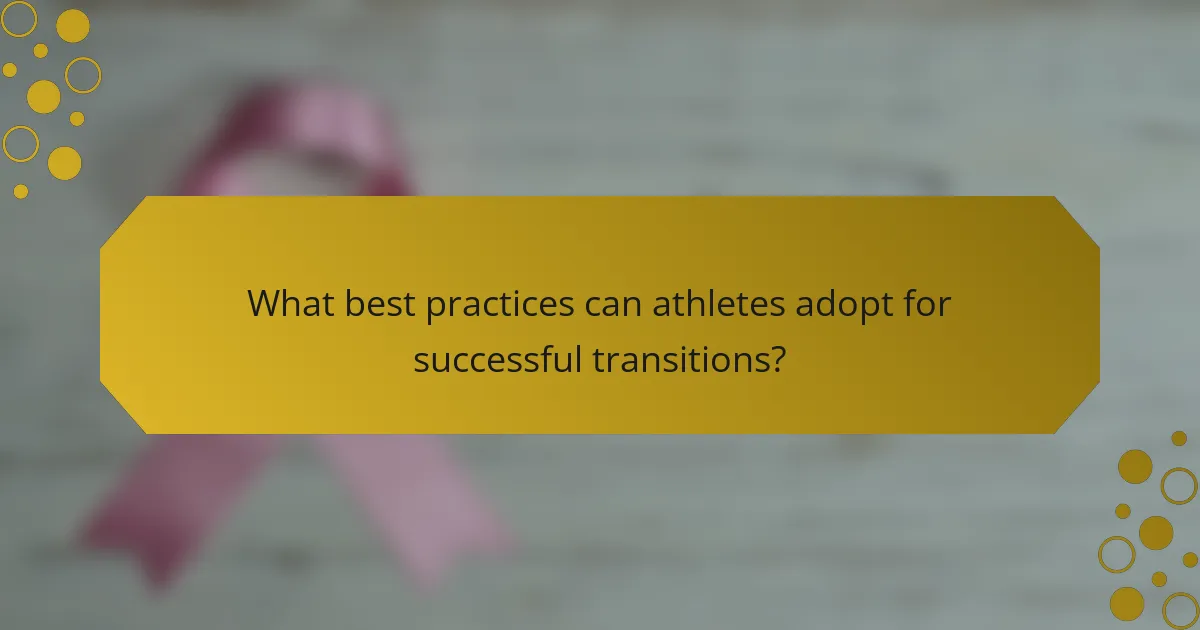 What best practices can athletes adopt for successful transitions?